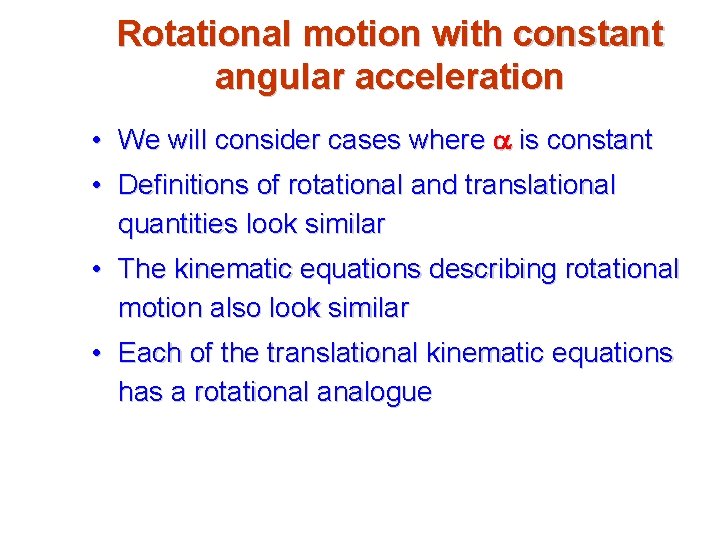 Rotational motion with constant angular acceleration

• We will consider cases where $\alpha$ is constant
• Definitions of rotational and translational quantities look similar
• The kinematic equations describing rotational motion also look similar
• Each of the translational kinematic equations has a rotational analogue